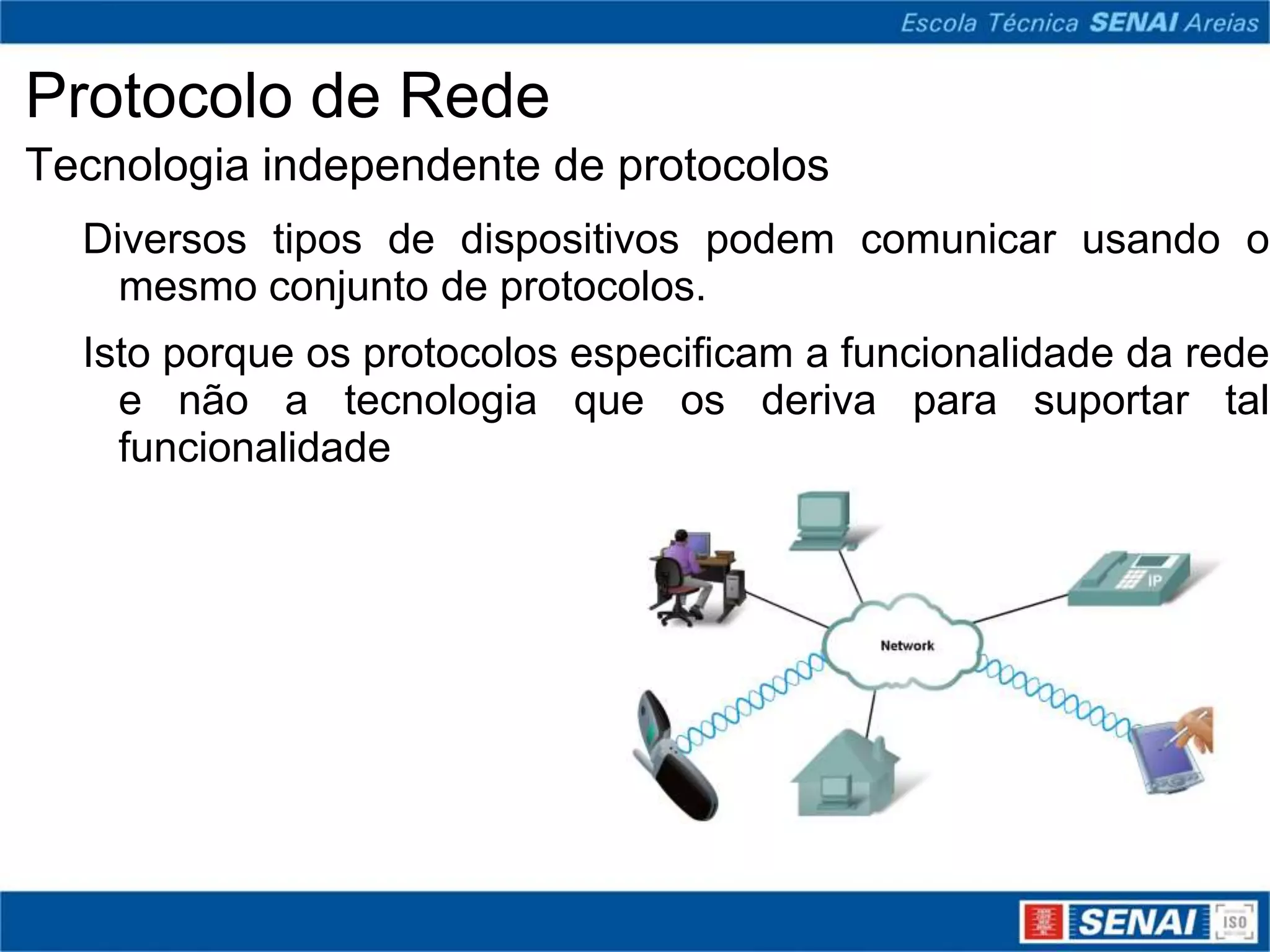 Escola Técnica SENAI Areias

Protocolo de Rede

Tecnologia independente de protocolos

Diversos tipos de dispositivos podem comunicar usando o mesmo conjunto de protocolos.

Isto porque os protocolos especificam a funcionalidade da rede e não a tecnologia que os deriva para suportar tal funcionalidade

IP

Network

SENAI

ISO